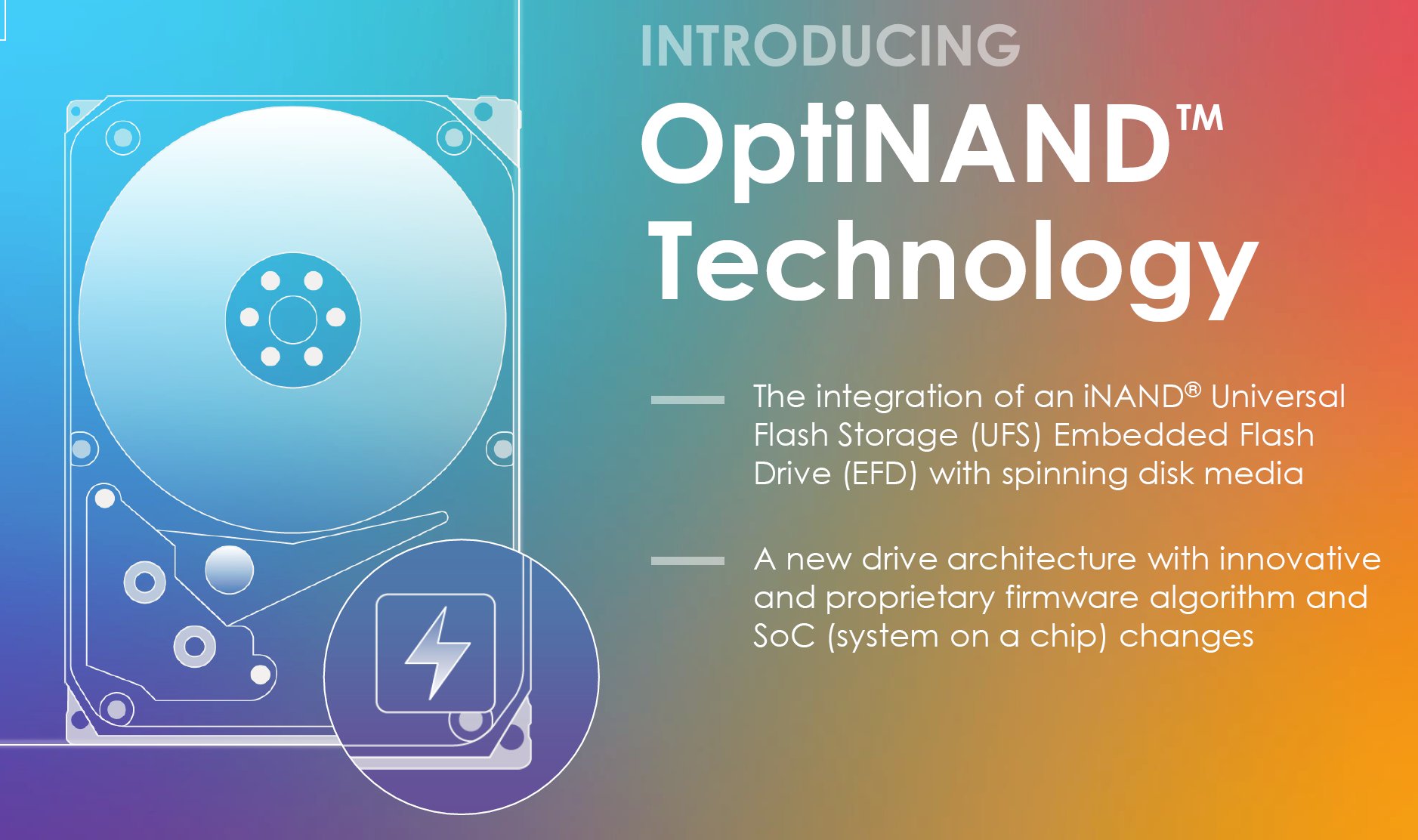 INTRODUCING

OptiNAND™ Technology

— The integration of an iNAND® Universal Flash Storage (UFS) Embedded Flash Drive (EFD) with spinning disk media

— A new drive architecture with innovative and proprietary firmware algorithm and SoC (system on a chip) changes